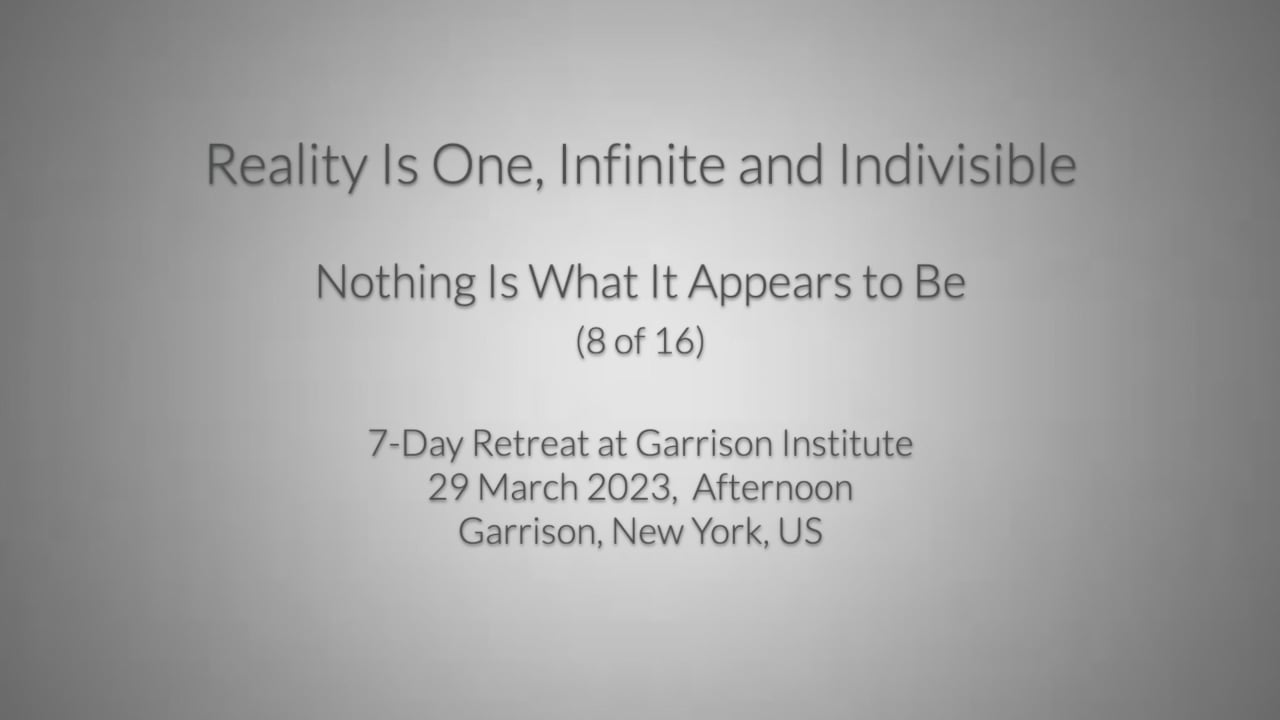 Reality Is One, Infinite and Indivisible

Nothing Is What It Appears to Be
(8 of 16)

7-Day Retreat at Garrison Institute
29 March 2023, Afternoon
Garrison, New York, US